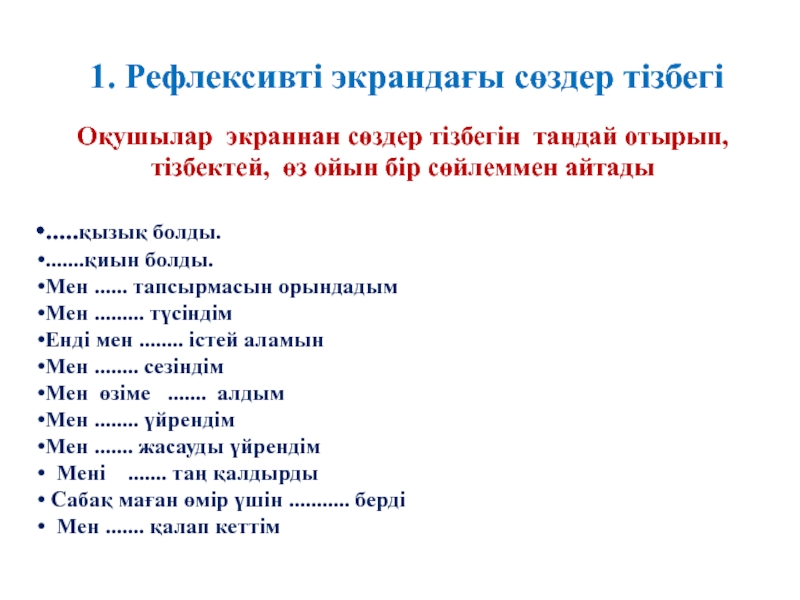 1. Рефлексивті экрандағы сөздер тізбегі

Оқушылар экраннан сөздер тізбегін таңдай отырып, тізбектей, өз ойын бір сөйлеммен айтады

•.....қызық болды.
•.......қиын болды.
•Мен ...... тапсырмасын орындадым
•Мен ......... түсіндім
•Енді мен ........ істей аламын
•Мен ........ сезіндім
•Мен өзіме ....... алдым
•Мен ........ үйрендім
•Мен ....... жасауды үйрендім
• Мені ....... таң қалдырды
• Сабақ маған өмір үшін ........... берді
• Мен ....... қалап кеттім